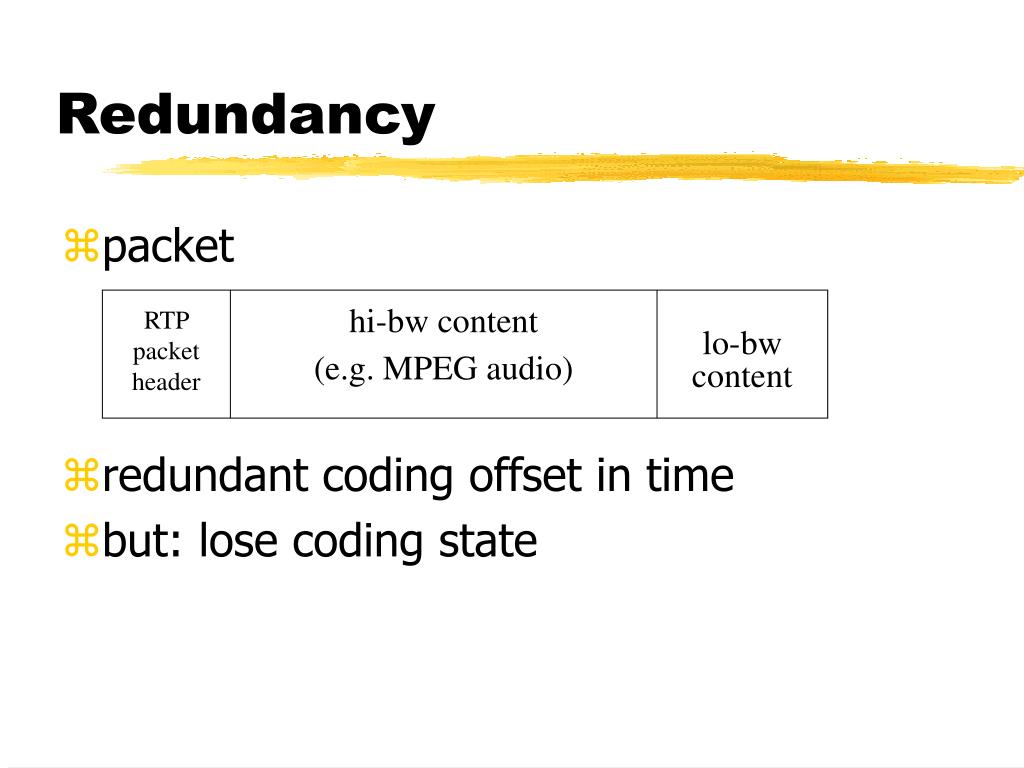 Redundancy

⌘packet

| RTP packet header | hi-bw content (e.g. MPEG audio) | lo-bw content |
|---|---|---|

⌘redundant coding offset in time
⌘but: lose coding state